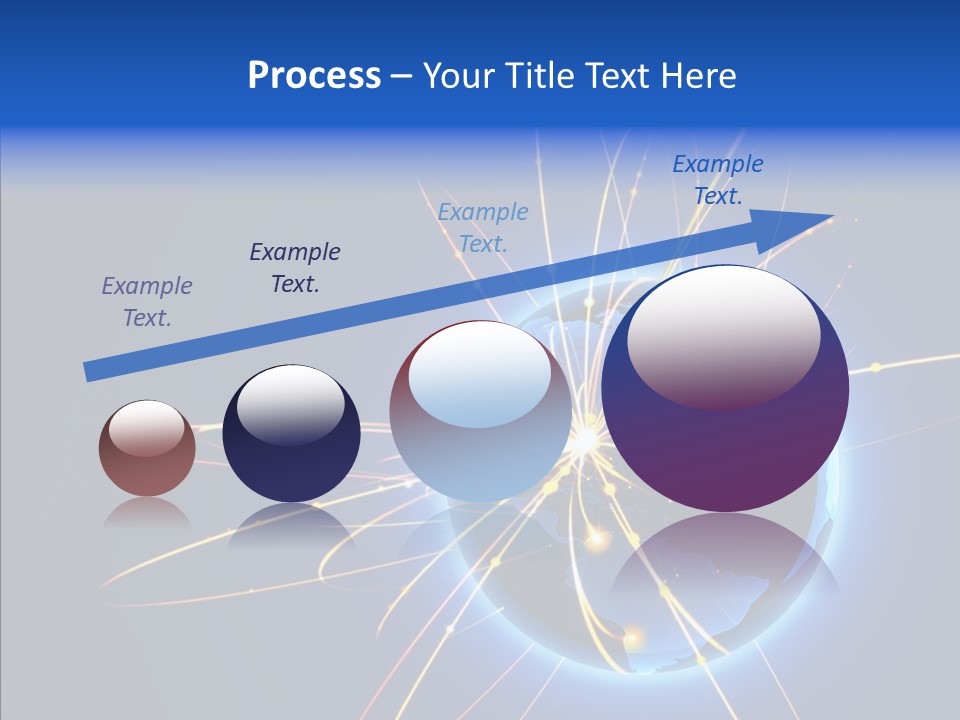 Process – Your Title Text Here

Example Text.

Example Text.

Example Text.

Example Text.